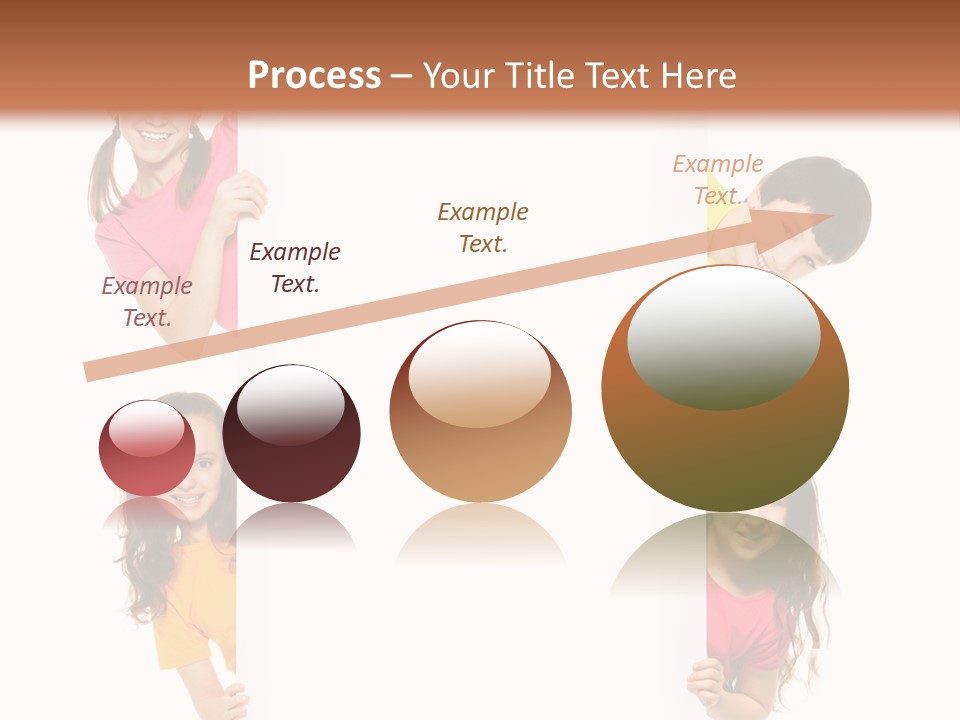 Process – Your Title Text Here

Example Text.

Example Text.

Example Text.

Example Text.